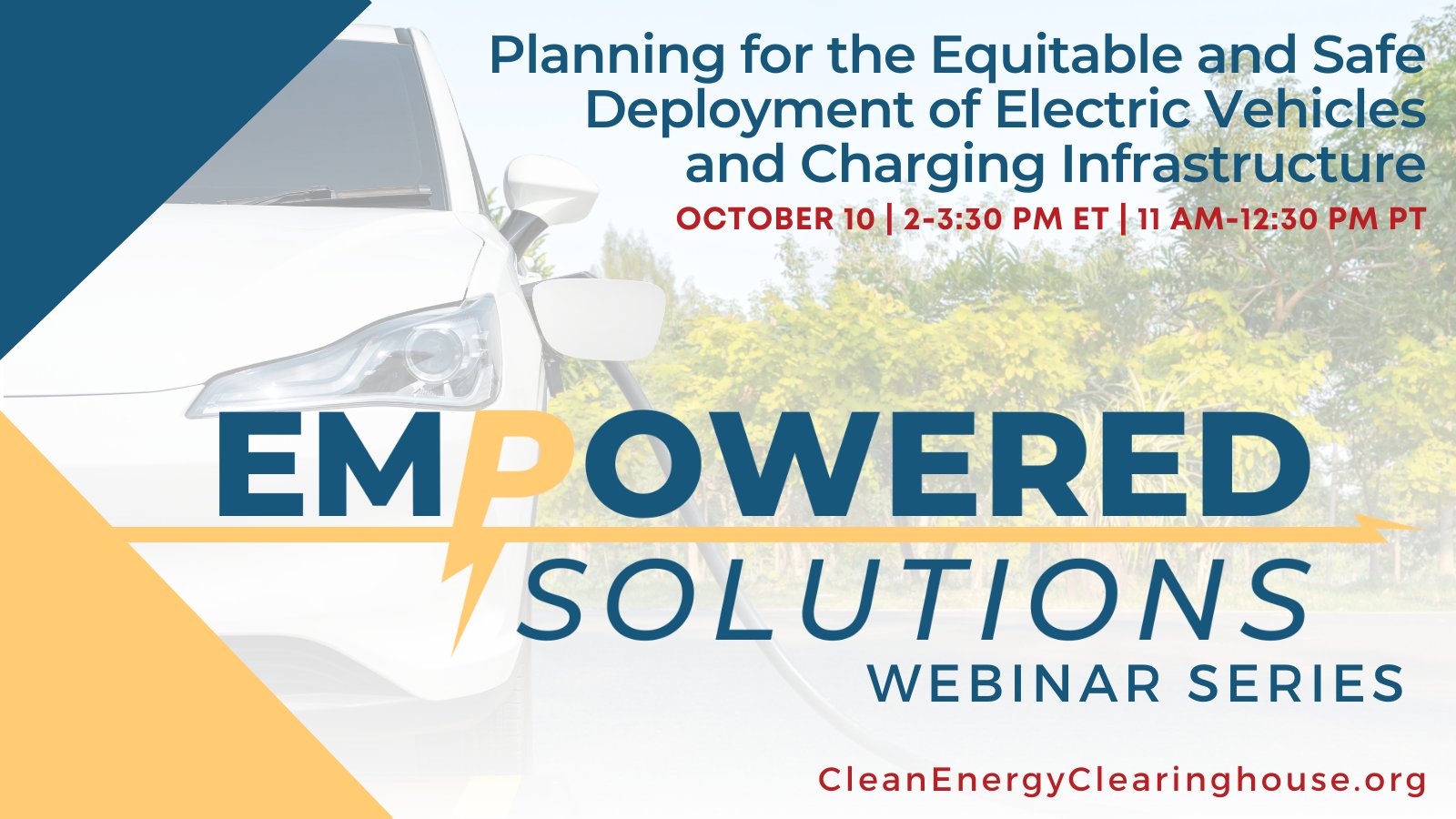 Planning for the Equitable and Safe Deployment of Electric Vehicles and Charging Infrastructure

OCTOBER 10 | 2-3:30 PM ET | 11 AM-12:30 PM PT

EMPOWERED SOLUTIONS WEBINAR SERIES

CleanEnergyClearinghouse.org